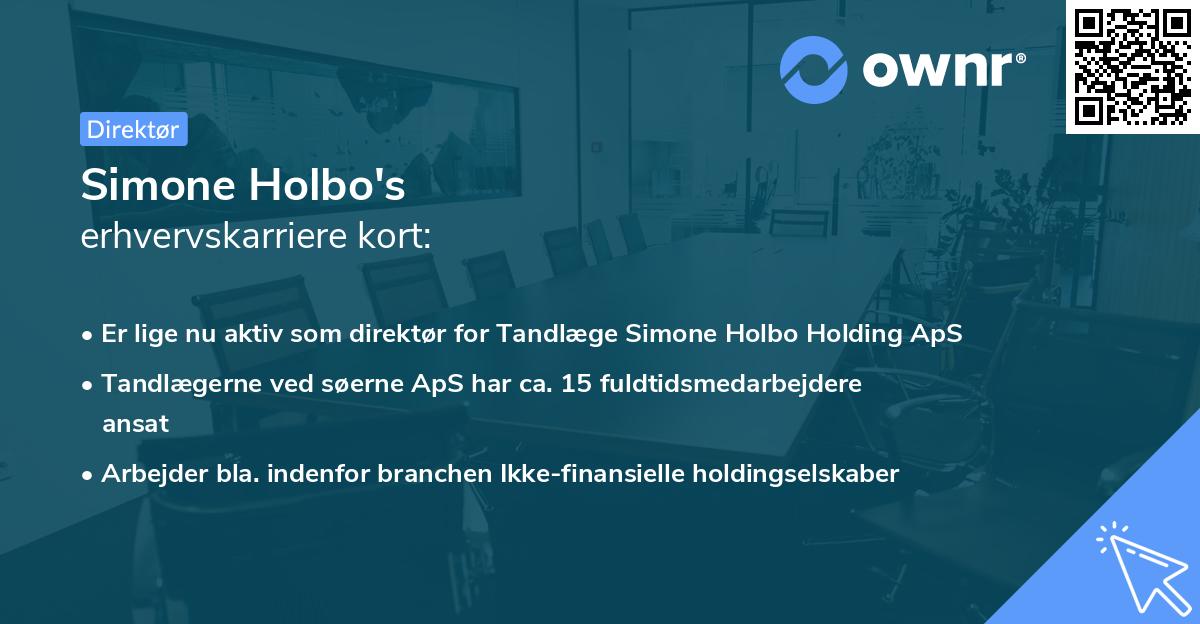 ownr®

Direktør

Simone Holbo's
erhvervskarriere kort:

• Er lige nu aktiv som direktør for Tandlæge Simone Holbo Holding ApS
• Tandlægerne ved søerne ApS har ca. 15 fuldtidsmedarbejdere ansat
• Arbejder bla. indenfor branchen Ikke-finansielle holdingselskaber